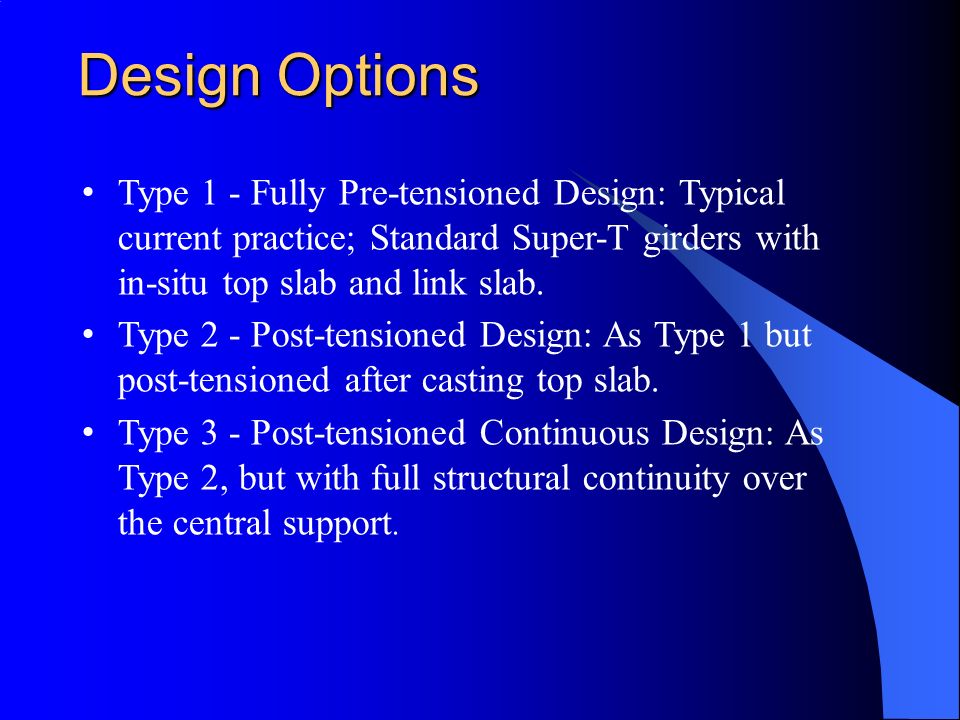 Design Options

• Type 1 - Fully Pre-tensioned Design: Typical current practice; Standard Super-T girders with in-situ top slab and link slab.

• Type 2 - Post-tensioned Design: As Type 1 but post-tensioned after casting top slab.

• Type 3 - Post-tensioned Continuous Design: As Type 2, but with full structural continuity over the central support.